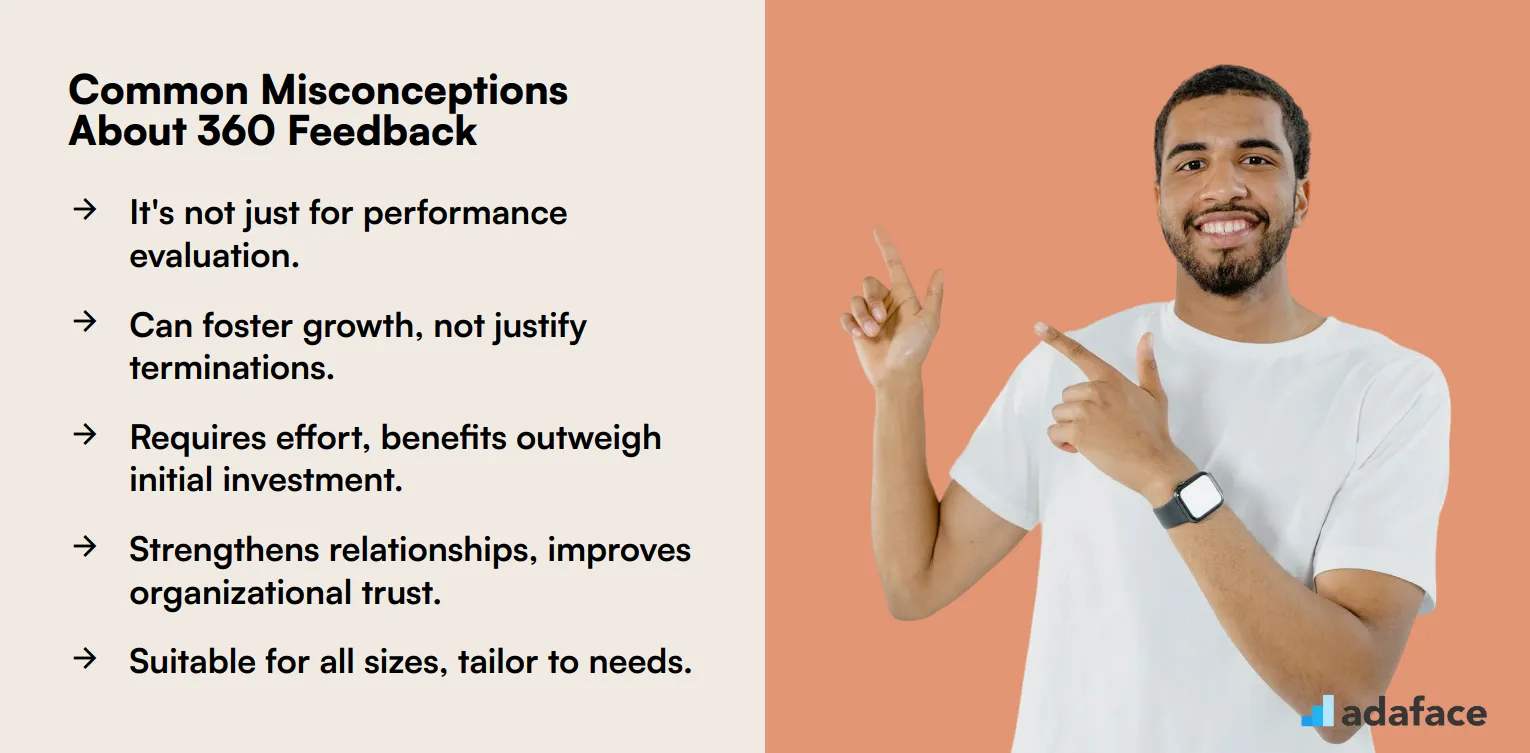 Common Misconceptions About 360 Feedback

→ It's not just for performance evaluation.

→ Can foster growth, not justify terminations.

→ Requires effort, benefits outweigh initial investment.

→ Strengthens relationships, improves organizational trust.

→ Suitable for all sizes, tailor to needs.

adaface